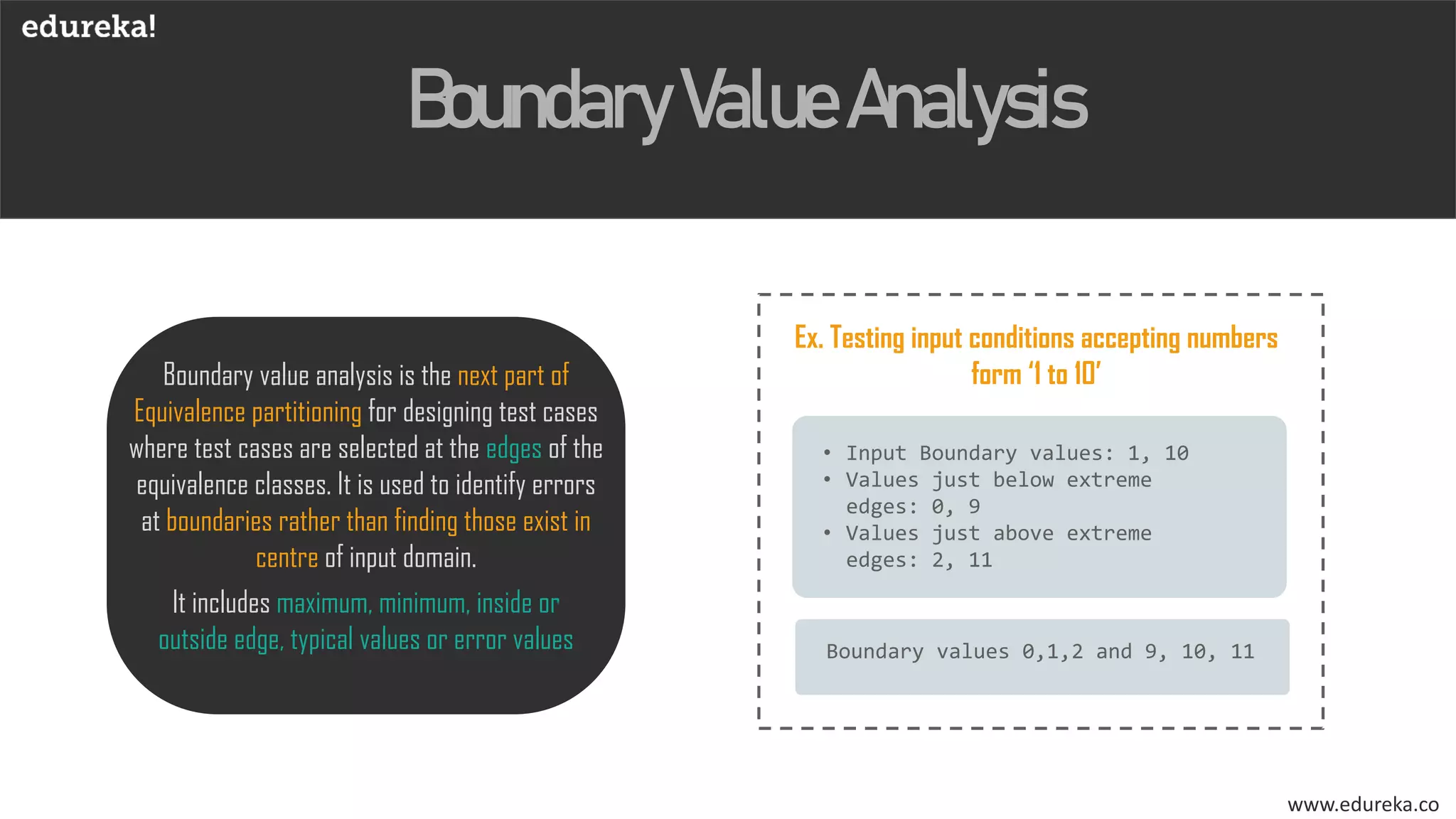 edureka!

Boundary Value Analysis

Boundary value analysis is the next part of Equivalence partitioning for designing test cases where test cases are selected at the edges of the equivalence classes. It is used to identify errors at boundaries rather than finding those exist in centre of input domain.

It includes maximum, minimum, inside or outside edge, typical values or error values

Ex. Testing input conditions accepting numbers form '1 to 10'

• Input Boundary values: 1, 10
• Values just below extreme edges: 0, 9
• Values just above extreme edges: 2, 11

Boundary values 0,1,2 and 9, 10, 11

www.edureka.co